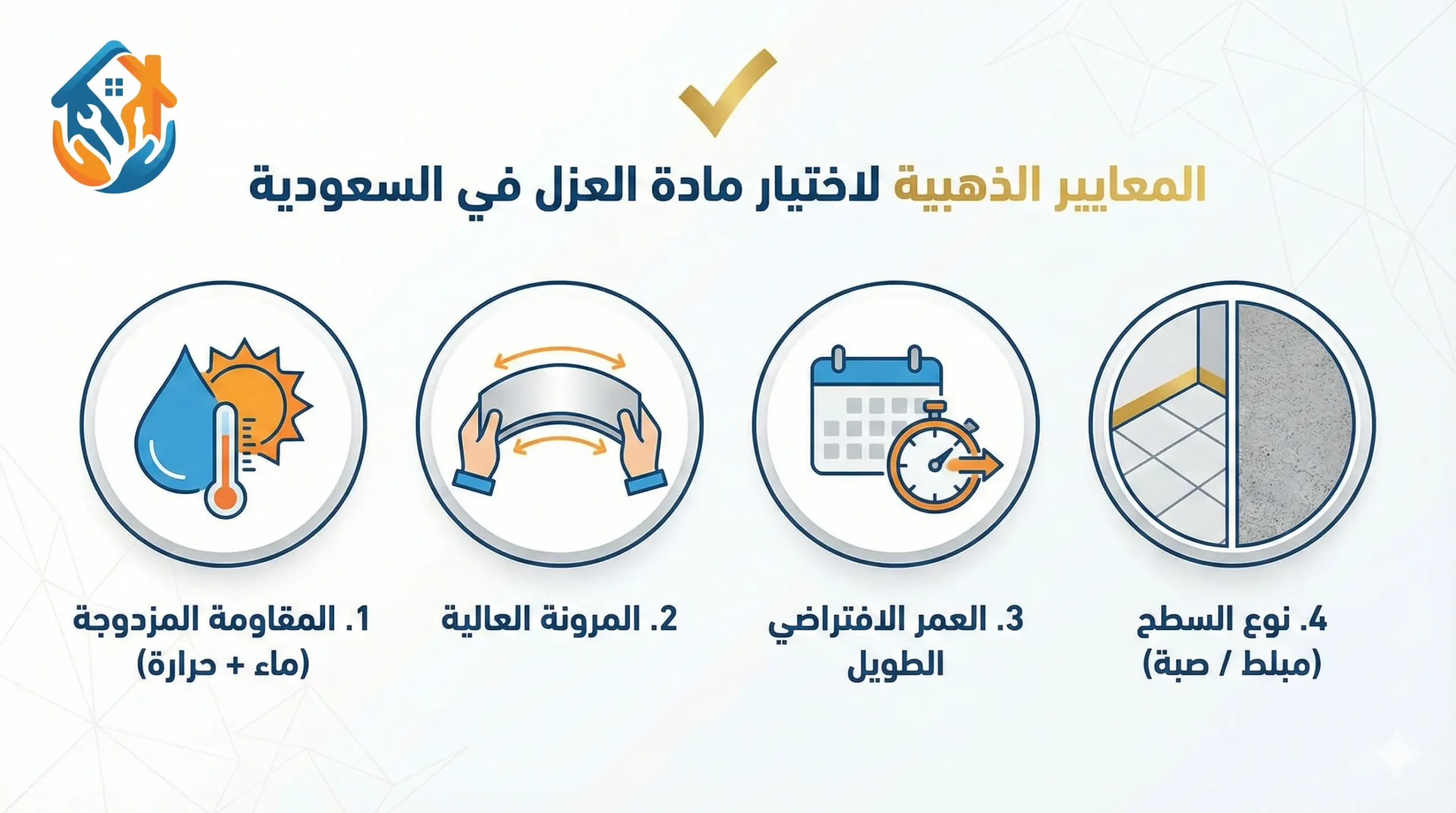 المعايير الذهبية لاختيار مادة العزل في السعودية

1. المقاومة المزدوجة (ماء + حرارة)

2. المرونة العالية

3. العمر الافتراضي الطويل

4. نوع السطح (مبلط / صبة)